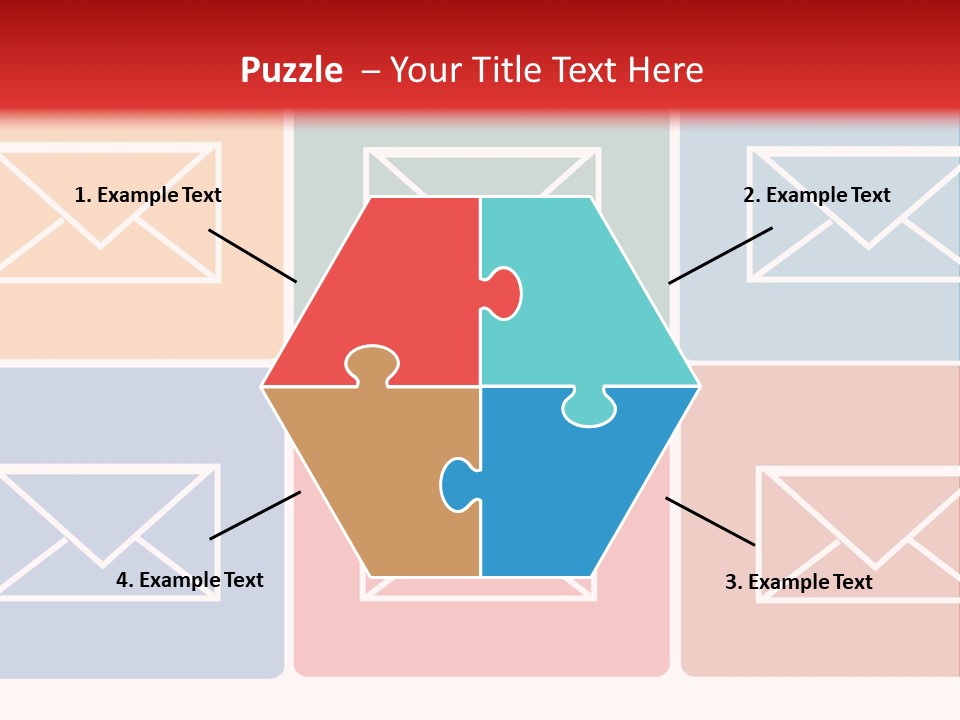 Puzzle – Your Title Text Here

1. Example Text

2. Example Text

4. Example Text

3. Example Text